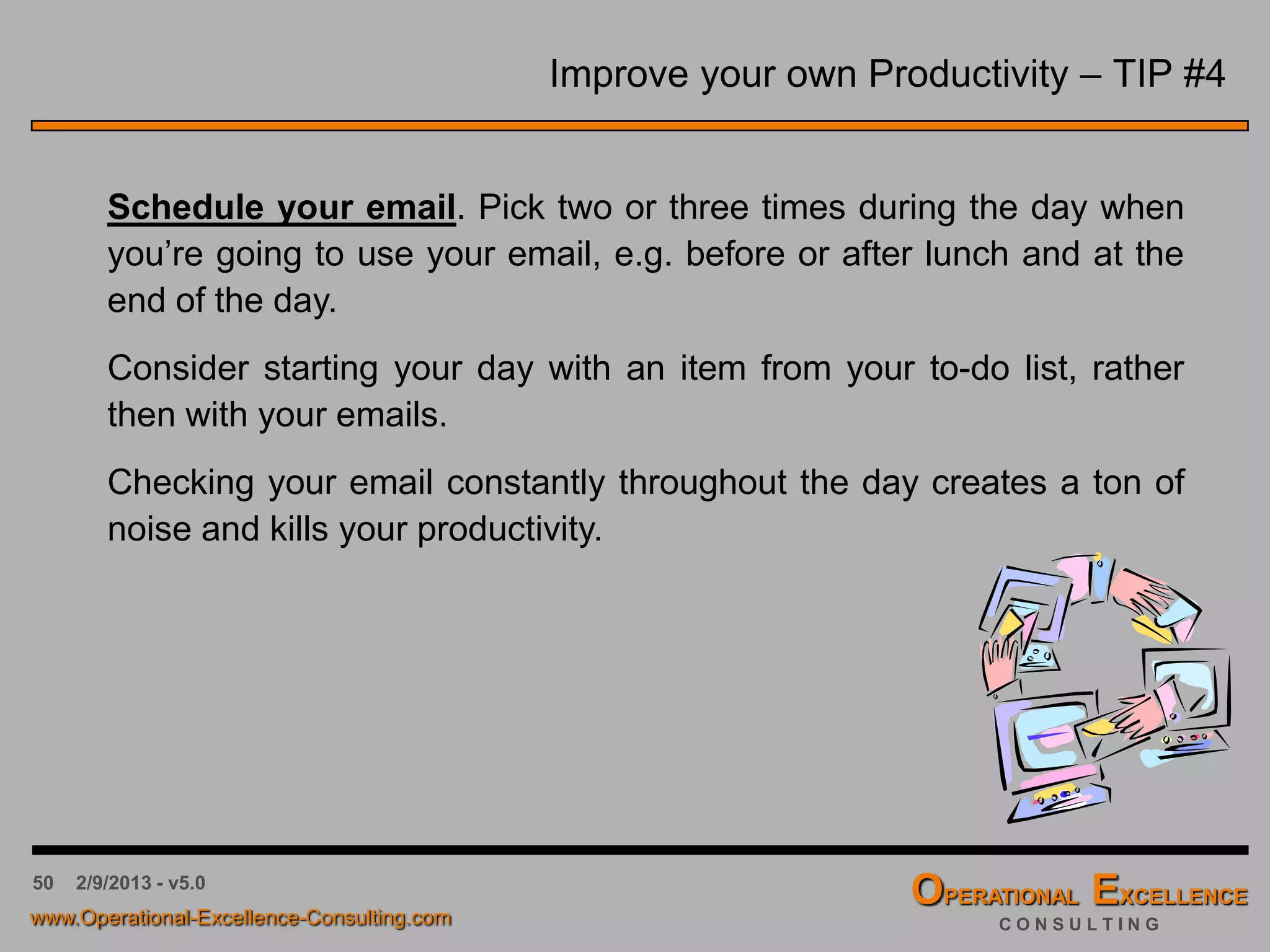 Improve your own Productivity – TIP #4

Schedule your email. Pick two or three times during the day when you're going to use your email, e.g. before or after lunch and at the end of the day.

Consider starting your day with an item from your to-do list, rather then with your emails.

Checking your email constantly throughout the day creates a ton of noise and kills your productivity.

50 2/9/2013 - v5.0

www.Operational-Excellence-Consulting.com

OPERATIONAL EXCELLENCE
CONSULTING